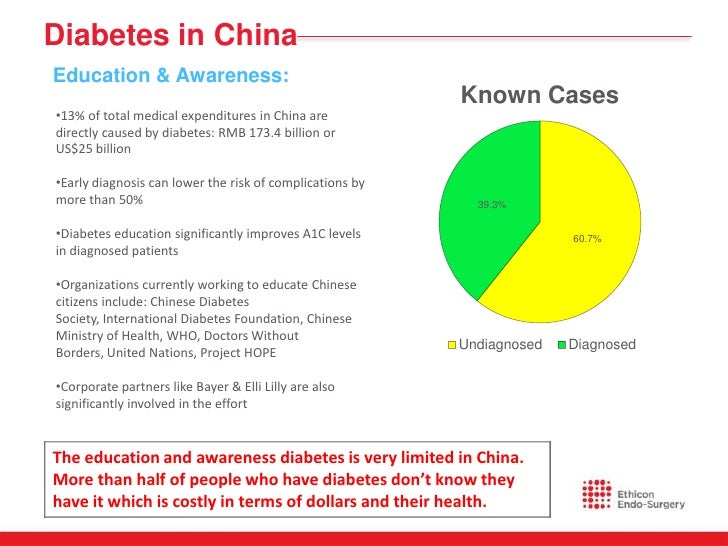 Diabetes in China

Education & Awareness:

•13% of total medical expenditures in China are directly caused by diabetes: RMB 173.4 billion or US$25 billion

•Early diagnosis can lower the risk of complications by more than 50%

•Diabetes education significantly improves A1C levels in diagnosed patients

•Organizations currently working to educate Chinese citizens include: Chinese Diabetes Society, International Diabetes Foundation, Chinese Ministry of Health, WHO, Doctors Without Borders, United Nations, Project HOPE

•Corporate partners like Bayer & Elli Lilly are also significantly involved in the effort

Known Cases

39.3%

60.7%

Undiagnosed Diagnosed

The education and awareness diabetes is very limited in China. More than half of people who have diabetes don't know they have it which is costly in terms of dollars and their health.

Ethicon Endo-Surgery